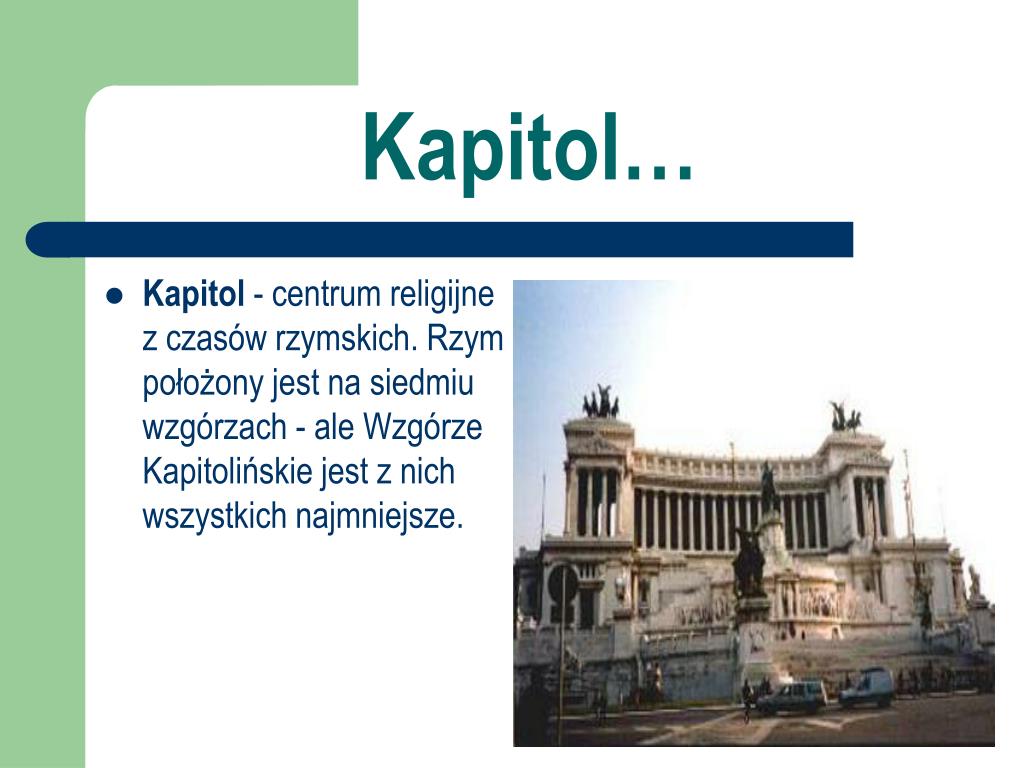 Kapitol…

Kapitol - centrum religijne z czasów rzymskich. Rzym położony jest na siedmiu wzgórzach - ale Wzgórze Kapitolińskie jest z nich wszystkich najmniejsze.